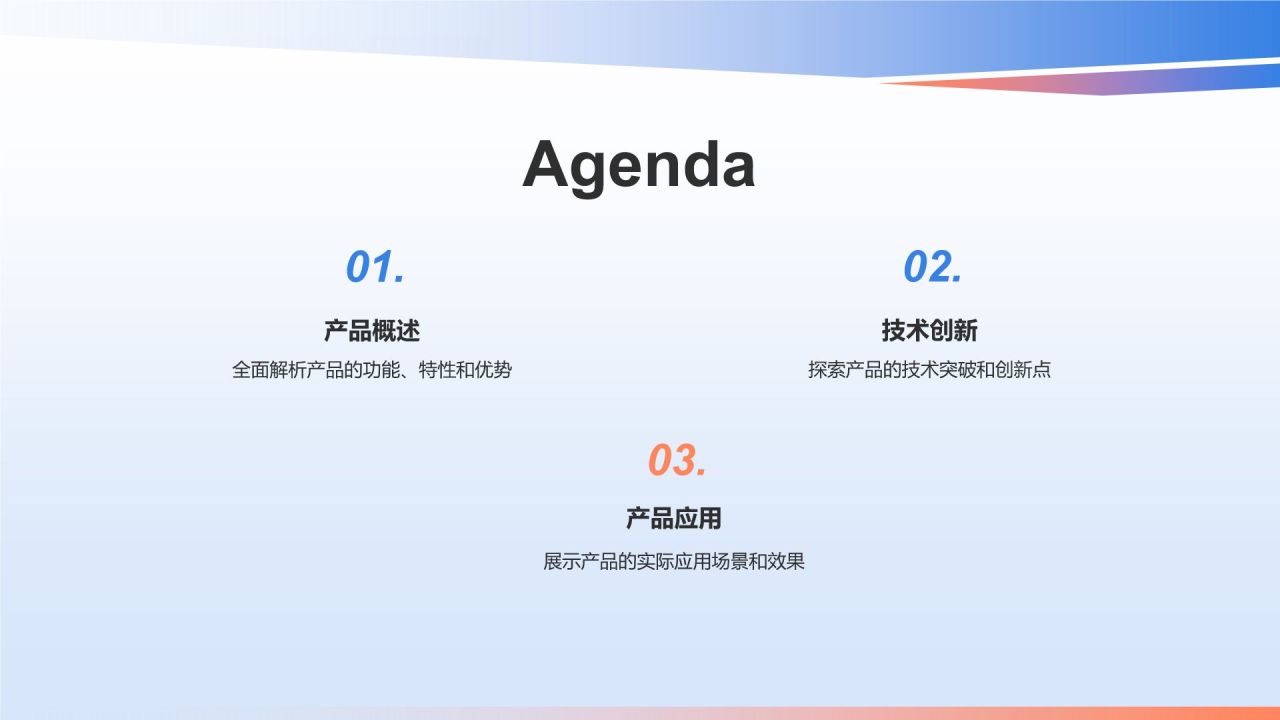 Agenda

01.

产品概述

全面解析产品的功能、特性和优势

02.

技术创新

探索产品的技术突破和创新点

03.

产品应用

展示产品的实际应用场景和效果